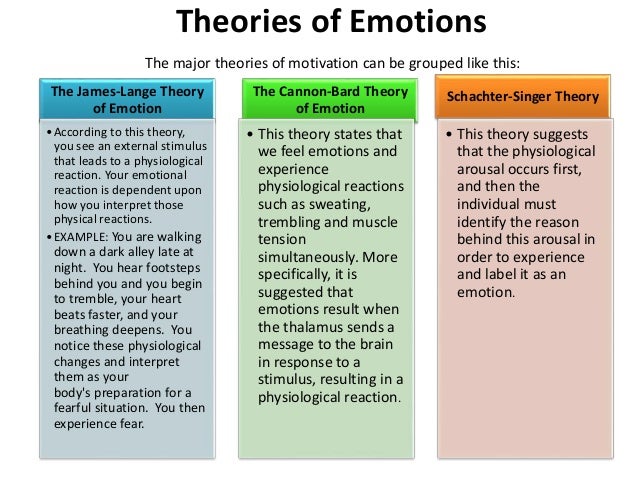 Theories of Emotions

The major theories of motivation can be grouped like this:

The James-Lange Theory of Emotion

• According to this theory, you see an external stimulus that leads to a physiological reaction. Your emotional reaction is dependent upon how you interpret those physical reactions.

• EXAMPLE: You are walking down a dark alley late at night. You hear footsteps behind you and you begin to tremble, your heart beats faster, and your breathing deepens. You notice these physiological changes and interpret them as your body's preparation for a fearful situation. You then experience fear.

The Cannon-Bard Theory of Emotion

• This theory states that we feel emotions and experience physiological reactions such as sweating, trembling and muscle tension simultaneously. More specifically, it is suggested that emotions result when the thalamus sends a message to the brain in response to a stimulus, resulting in a physiological reaction.

Schachter-Singer Theory

• This theory suggests that the physiological arousal occurs first, and then the individual must identify the reason behind this arousal in order to experience and label it as an emotion.